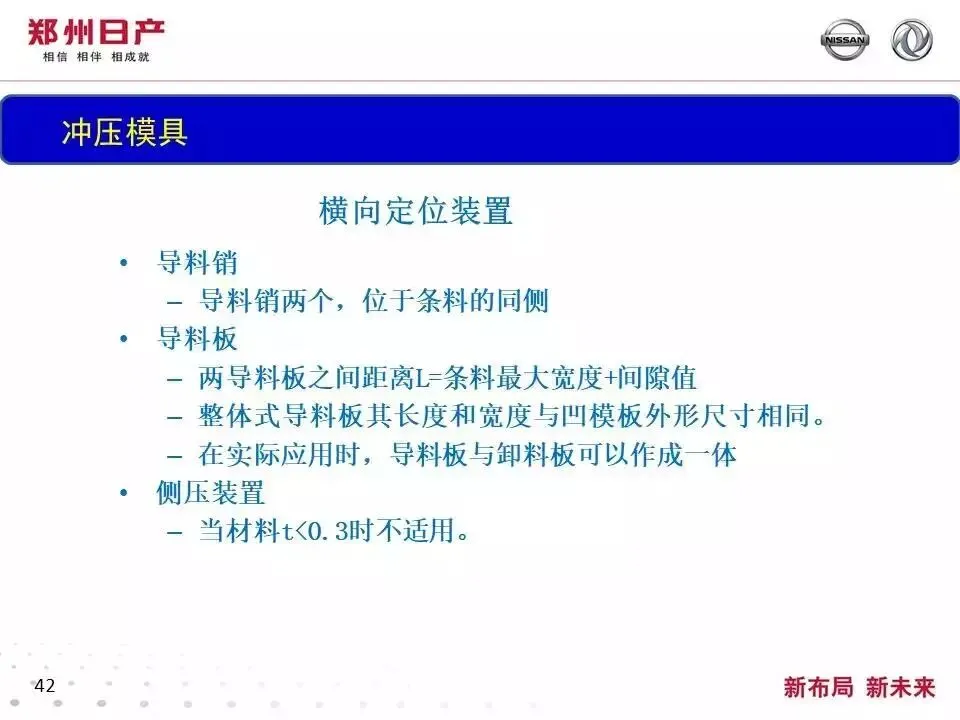 郑州日产
相信 相伴 相成就

NISSAN

冲压模具

横向定位装置

• 导料销
– 导料销两个，位于条料的同侧
• 导料板
– 两导料板之间距离L=条料最大宽度+间隙值
– 整体式导料板其长度和宽度与凹模板外形尺寸相同。
– 在实际应用时，导料板与卸料板可以作成一体
• 侧压装置
– 当材料t<0.3时不适用。

42

新布局 新未来